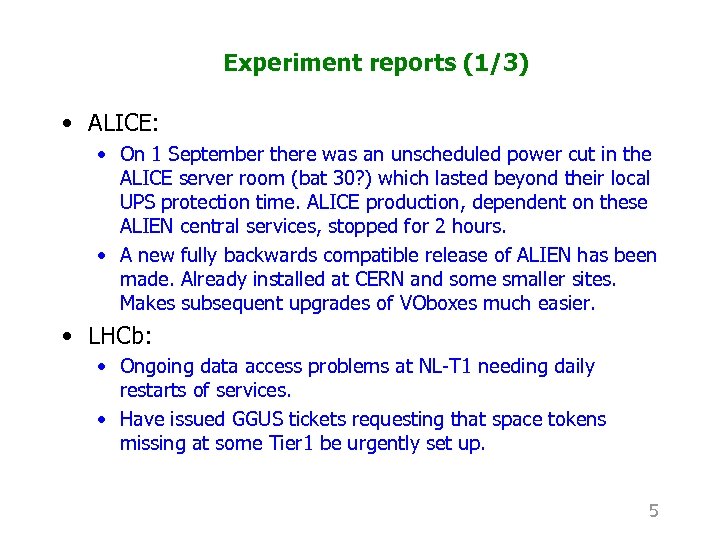 Experiment reports (1/3)

• ALICE:

• On 1 September there was an unscheduled power cut in the ALICE server room (bat 30?) which lasted beyond their local UPS protection time. ALICE production, dependent on these ALIEN central services, stopped for 2 hours.

• A new fully backwards compatible release of ALIEN has been made. Already installed at CERN and some smaller sites. Makes subsequent upgrades of VOboxes much easier.

• LHCb:

• Ongoing data access problems at NL-T1 needing daily restarts of services.

• Have issued GGUS tickets requesting that space tokens missing at some Tier1 be urgently set up.

5